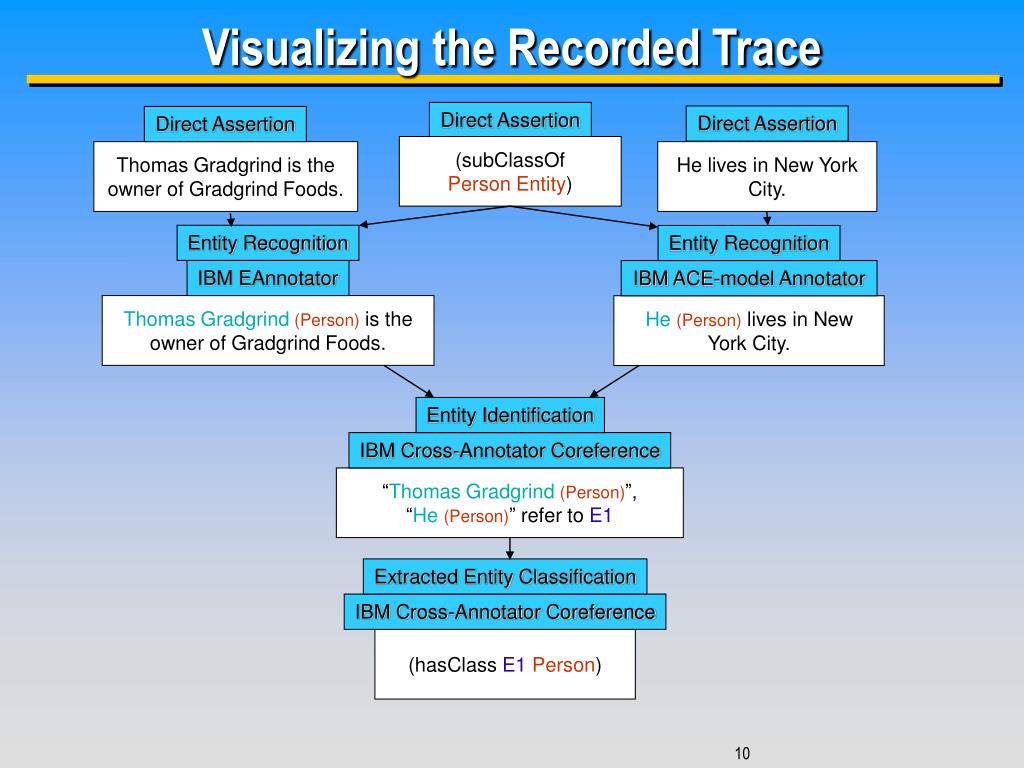 Visualizing the Recorded Trace

Direct Assertion

Thomas Gradgrind is the owner of Gradgrind Foods.

Direct Assertion

(subClassOf Person Entity)

Direct Assertion

He lives in New York City.

Entity Recognition

IBM EAnnotator

Thomas Gradgrind (Person) is the owner of Gradgrind Foods.

Entity Recognition

IBM ACE-model Annotator

He (Person) lives in New York City.

Entity Identification

IBM Cross-Annotator Coreference

“Thomas Gradgrind (Person)”, “He (Person)” refer to E1

Extracted Entity Classification

IBM Cross-Annotator Coreference

(hasClass E1 Person)

10